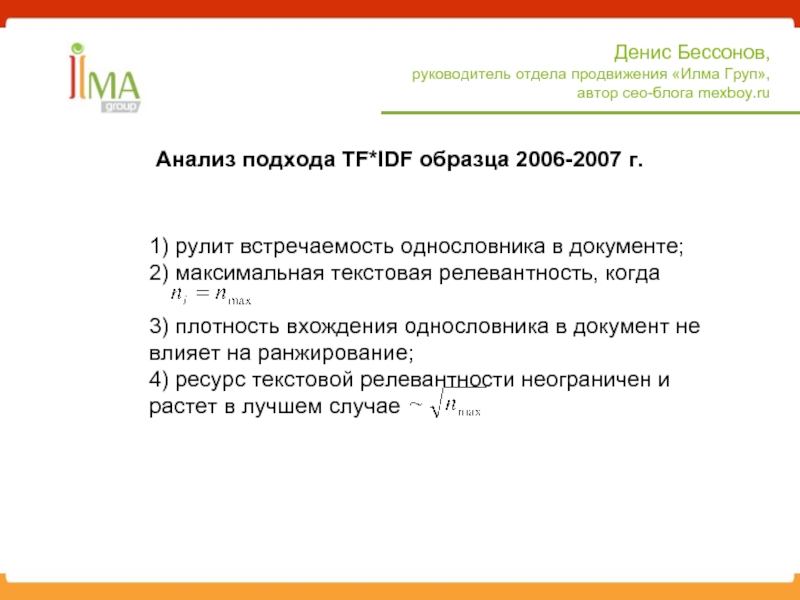 ILMA group

Денис Бессонов,
руководитель отдела продвижения «Илма Груп»,
автор сео-блога mexboy.ru

Анализ подхода TF*IDF образца 2006-2007 г.

1) рулит встречаемость однословника в документе;
2) максимальная текстовая релевантность, когда $n_i = n_{\max}$

3) плотность вхождения однословника в документ не влияет на ранжирование;
4) ресурс текстовой релевантности неограничен и растет в лучшем случае $\sim \sqrt{n_{\max}}$